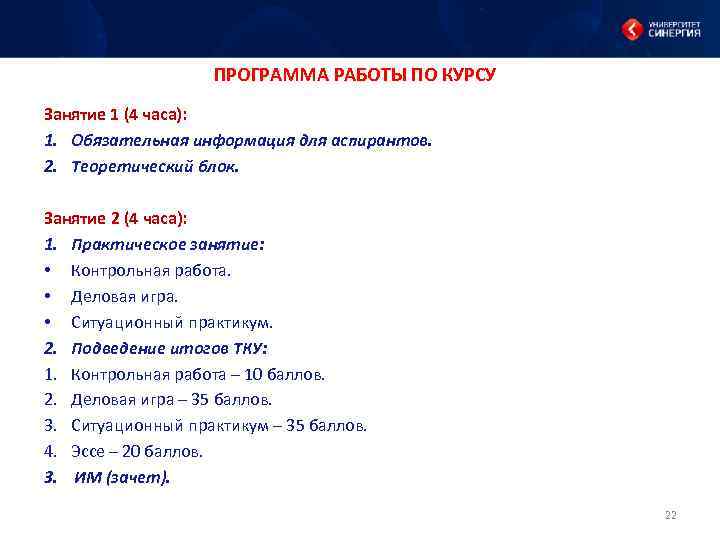 УНИВЕРСИТЕТ СИНЕРГИЯ

ПРОГРАММА РАБОТЫ ПО КУРСУ

Занятие 1 (4 часа):
1. Обязательная информация для аспирантов.
2. Теоретический блок.

Занятие 2 (4 часа):
1. Практическое занятие:
• Контрольная работа.
• Деловая игра.
• Ситуационный практикум.
2. Подведение итогов ТКУ:
1. Контрольная работа – 10 баллов.
2. Деловая игра – 35 баллов.
3. Ситуационный практикум – 35 баллов.
4. Эссе – 20 баллов.
3. ИМ (зачет).

22